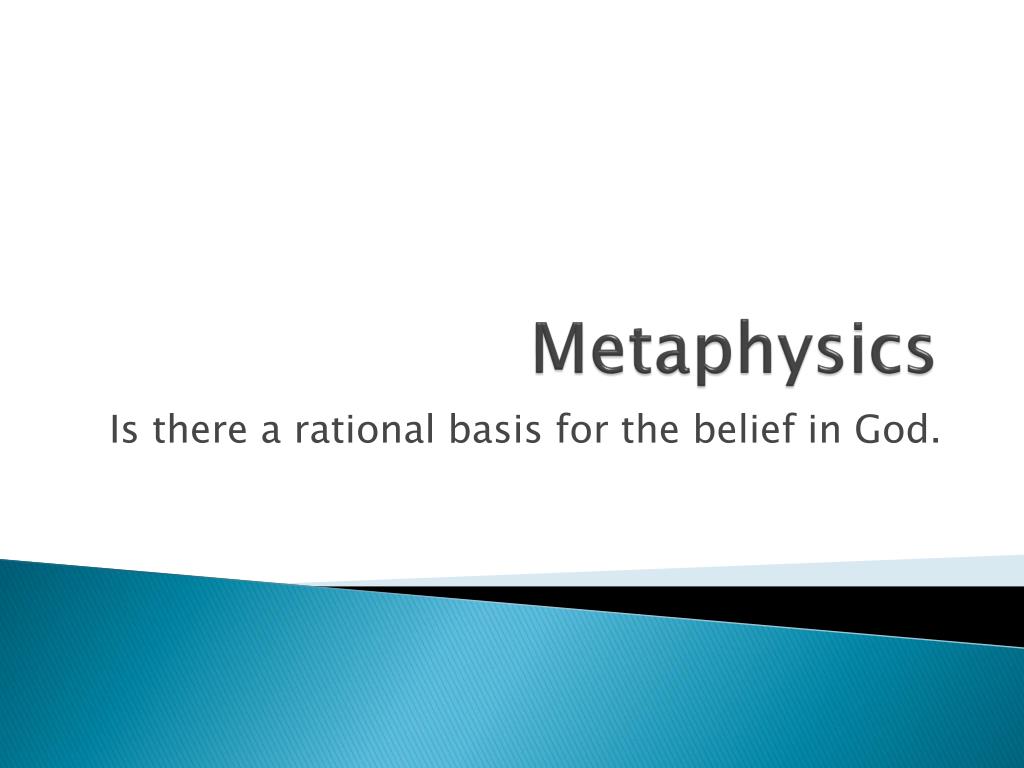 Metaphysics

Is there a rational basis for the belief in God.